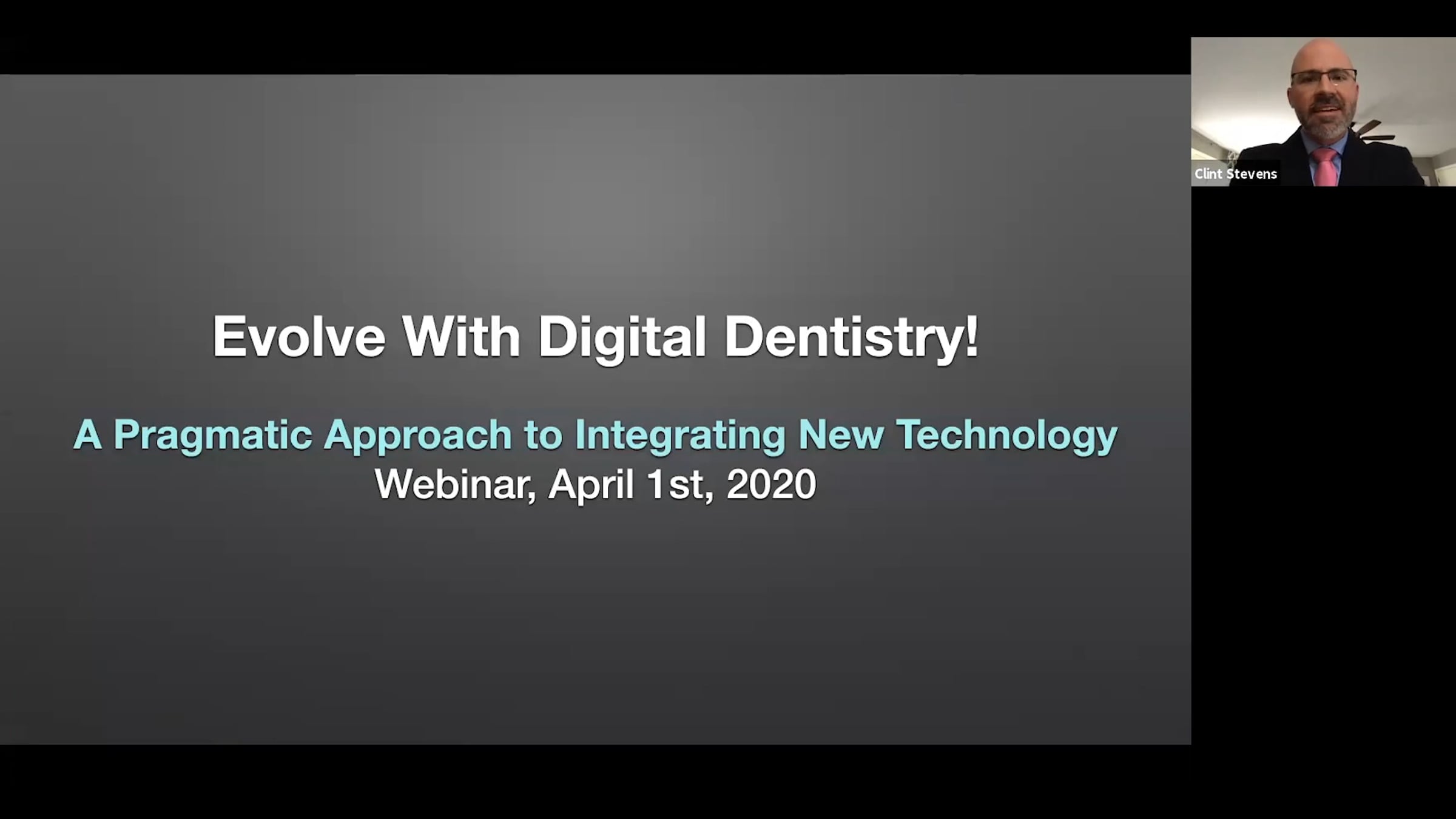 Evolve With Digital Dentistry!

A Pragmatic Approach to Integrating New Technology
Webinar, April 1st, 2020

Clint Stevens